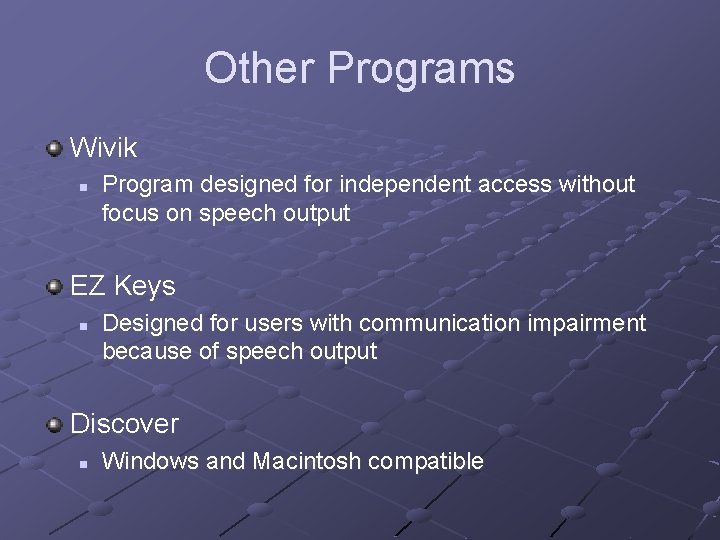 Other Programs

Wivik

Program designed for independent access without focus on speech output

EZ Keys

Designed for users with communication impairment because of speech output

Discover

Windows and Macintosh compatible